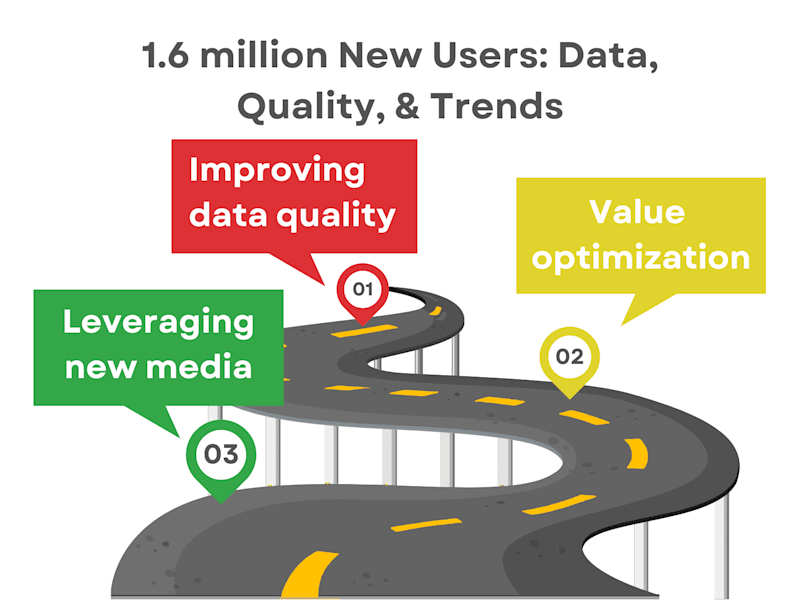 1.6 million New Users: Data, Quality, & Trends

Improving data quality

01

Value optimization

02

Leveraging new media

03